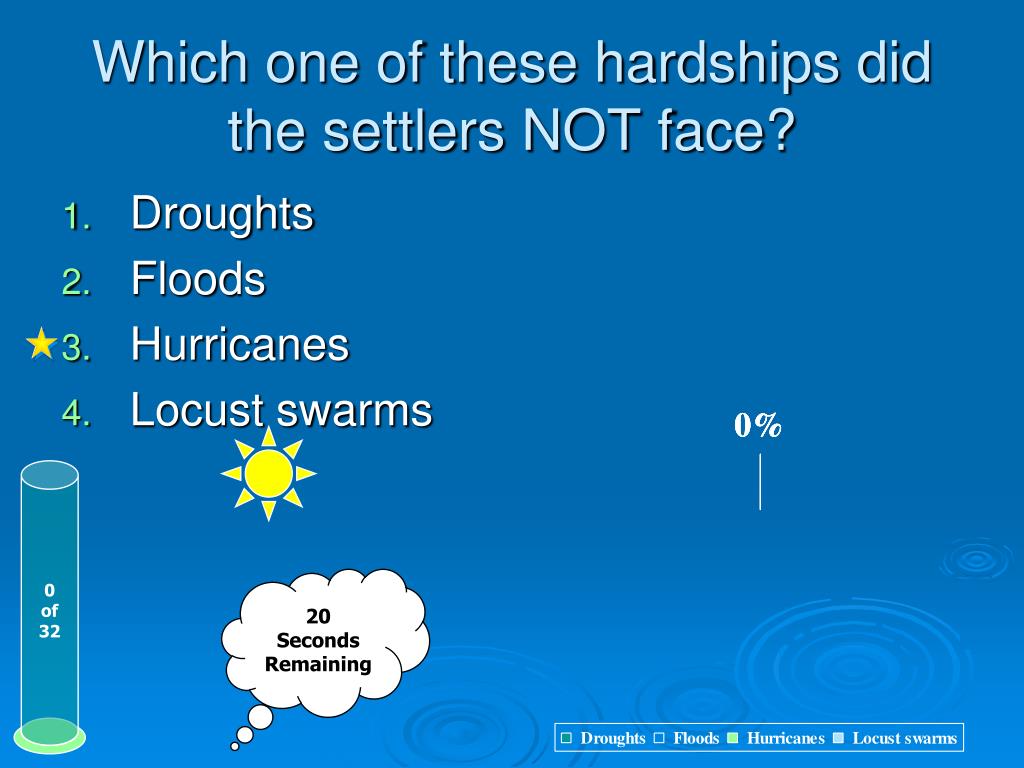 Which one of these hardships did the settlers NOT face?

1. Droughts
2. Floods
3. Hurricanes
4. Locust swarms

0%

0 of 32

20 Seconds Remaining

Droughts Floods Hurricanes Locust swarms